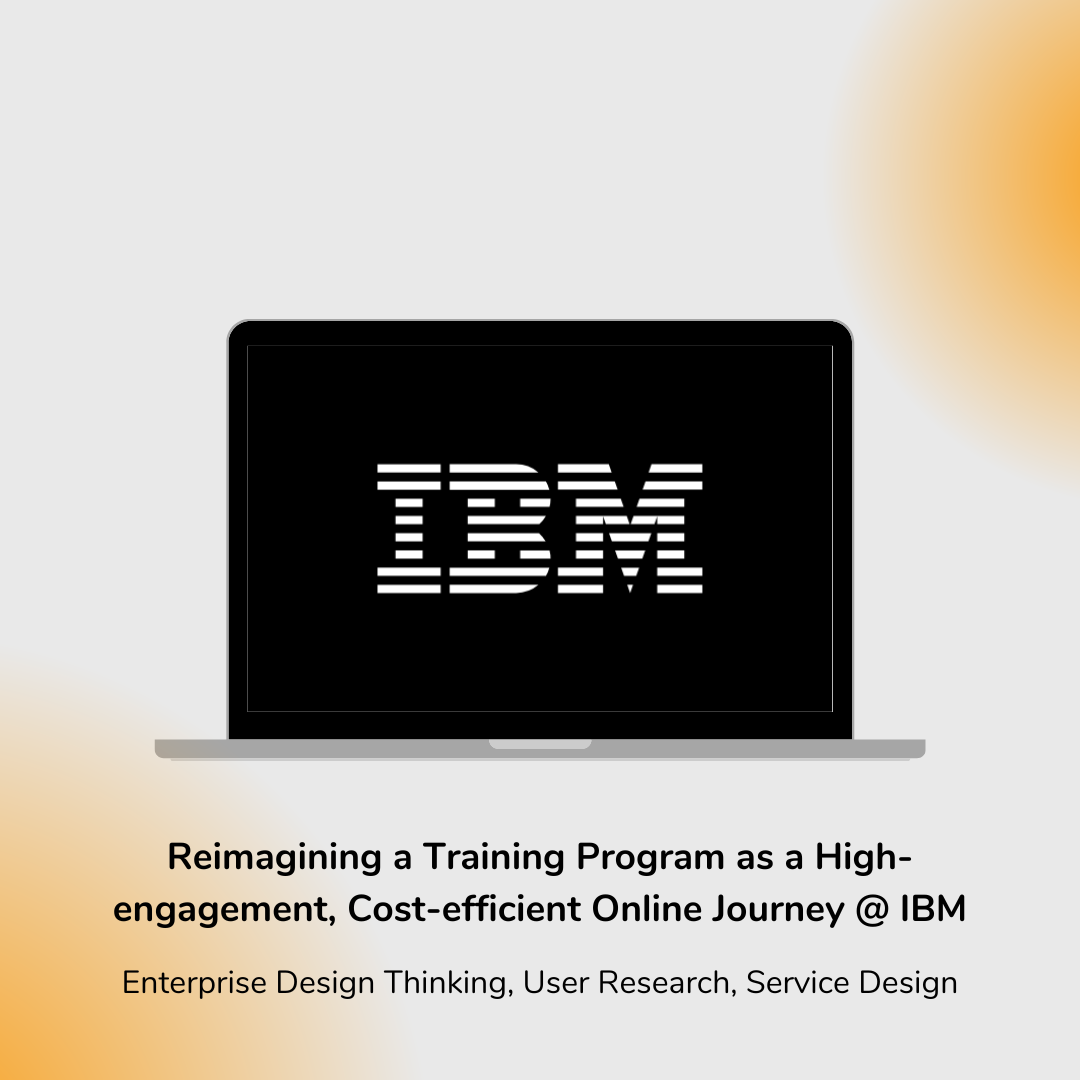 IBM

Reimagining a Training Program as a High-engagement, Cost-efficient Online Journey @ IBM

Enterprise Design Thinking, User Research, Service Design